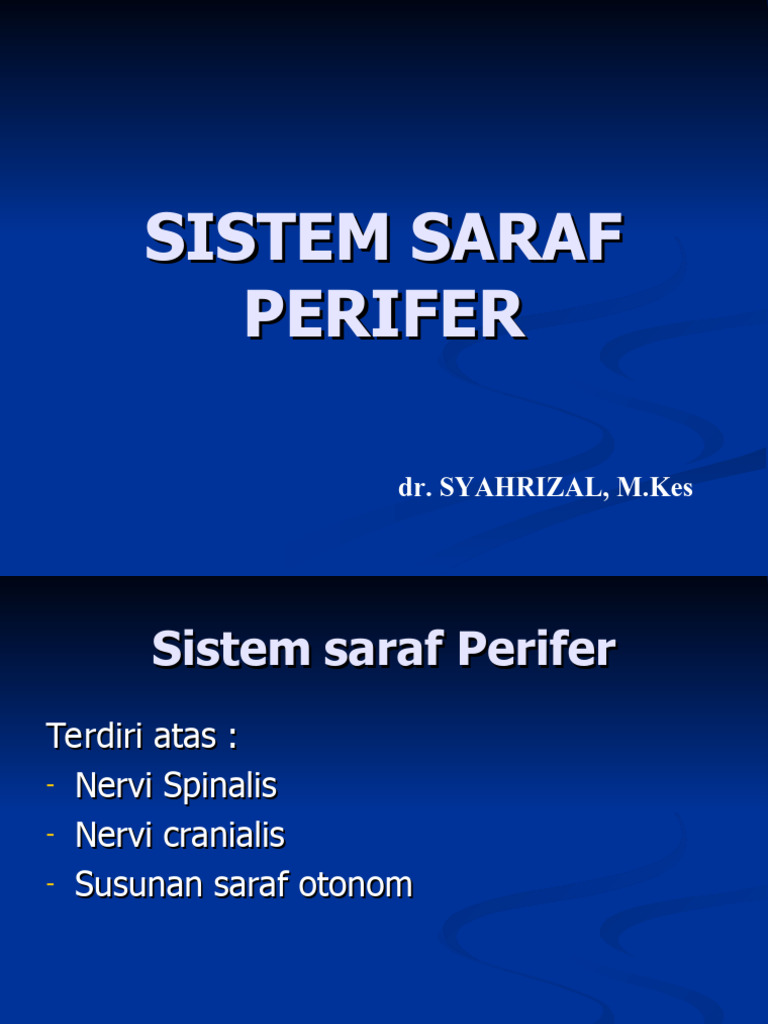 SISTEM SARAF PERIFER

dr. SYAHRIZAL, M.Kes

Sistem saraf Perifer

Terdiri atas :
- Nervi Spinalis
- Nervi cranialis
- Susunan saraf otonom